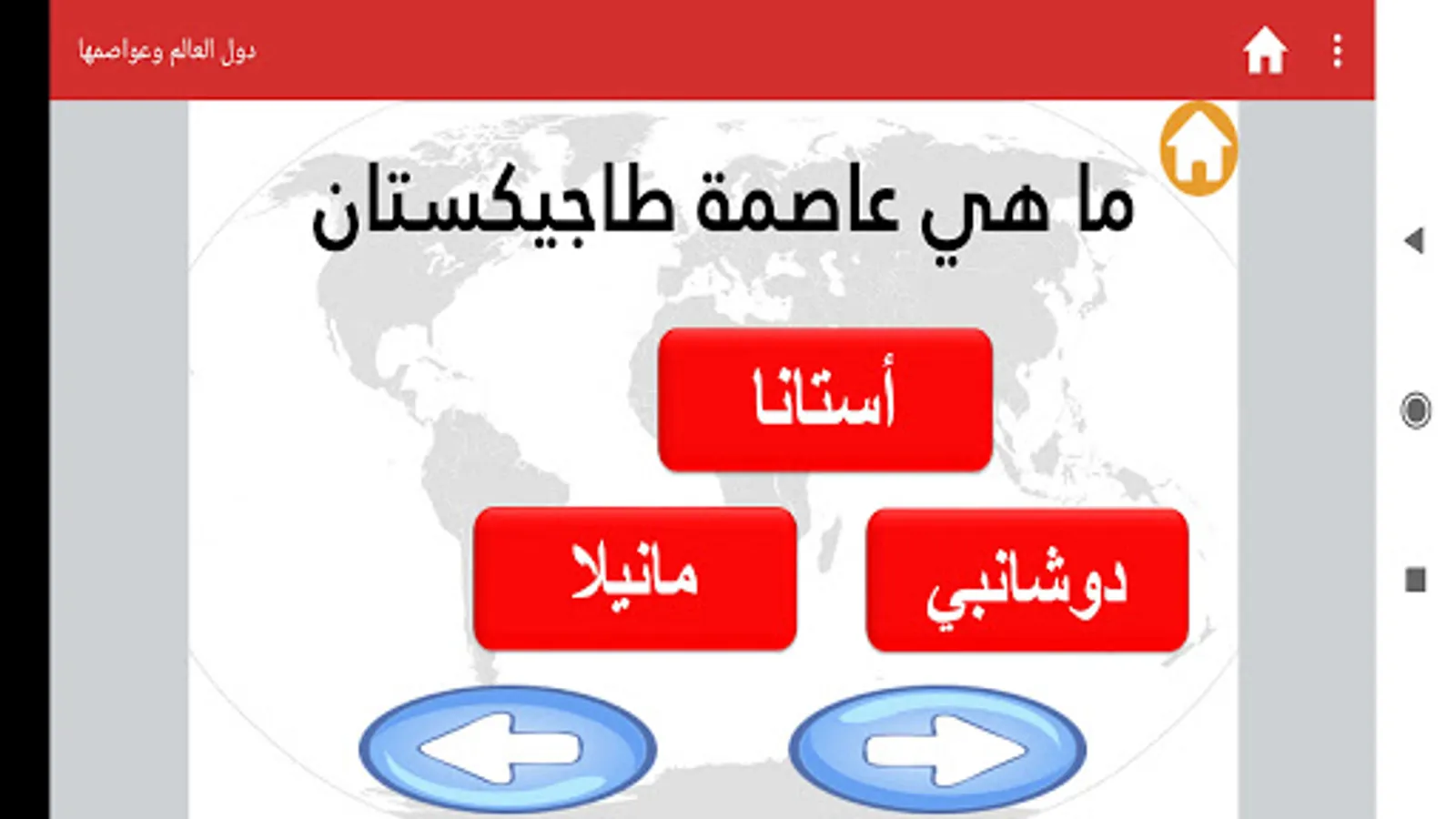 دول العالم وعواصمها

ما هي عاصمة طاجيكستان

أستانا

دوشانبي

مانيلا